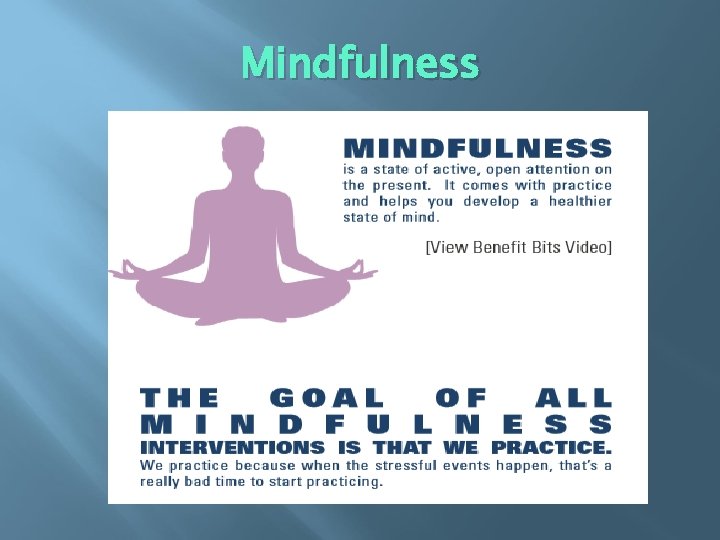 Mindfulness

MINDFULNESS
is a state of active, open attention on the present. It comes with practice and helps you develop a healthier state of mind.

[View Benefit Bits Video]

THE GOAL OF ALL MINDFULNESS INTERVENTIONS IS THAT WE PRACTICE.
We practice because when the stressful events happen, that's a really bad time to start practicing.